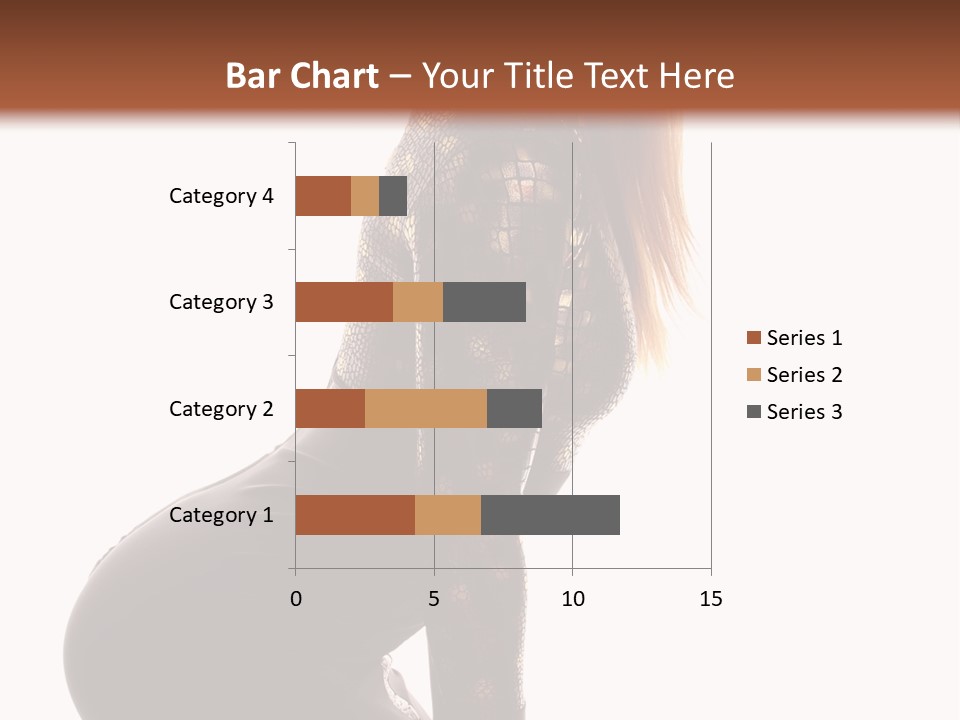 Bar Chart – Your Title Text Here

Category 4
Category 3
Category 2
Category 1

0 5 10 15

Series 1
Series 2
Series 3